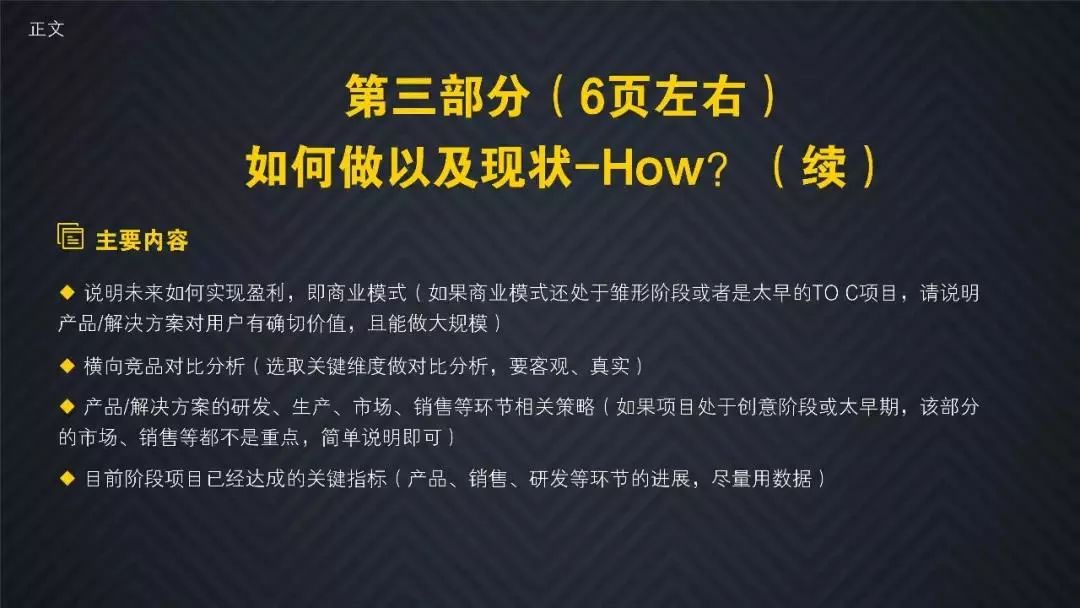 正文

第三部分（6页左右）
如何做以及现状-How?（续）

主要内容

◆ 说明未来如何实现盈利，即商业模式（如果商业模式还处于雏形阶段或者是太早的TO C项目，请说明产品/解决方案对用户有确切价值，且能做大规模）

◆ 横向竞品对比分析（选取关键维度做对比分析，要客观、真实）

◆ 产品/解决方案的研发、生产、市场、销售等环节相关策略（如果项目处于创意阶段或太早期，该部分的市场、销售等都不是重点，简单说明即可）

◆ 目前阶段项目已经达成的关键指标（产品、销售、研发等环节的进展，尽量用数据）